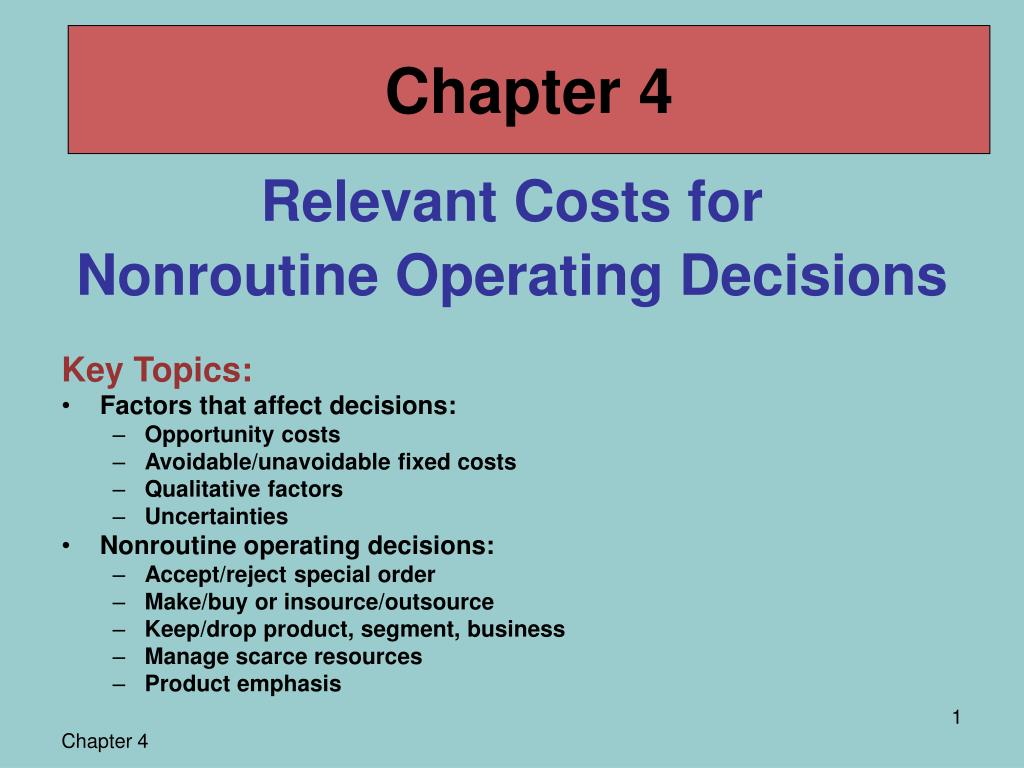 Chapter 4

Relevant Costs for
Nonroutine Operating Decisions

Key Topics:
• Factors that affect decisions:
– Opportunity costs
– Avoidable/unavoidable fixed costs
– Qualitative factors
– Uncertainties
• Nonroutine operating decisions:
– Accept/reject special order
– Make/buy or insource/outsource
– Keep/drop product, segment, business
– Manage scarce resources
– Product emphasis

1

Chapter 4